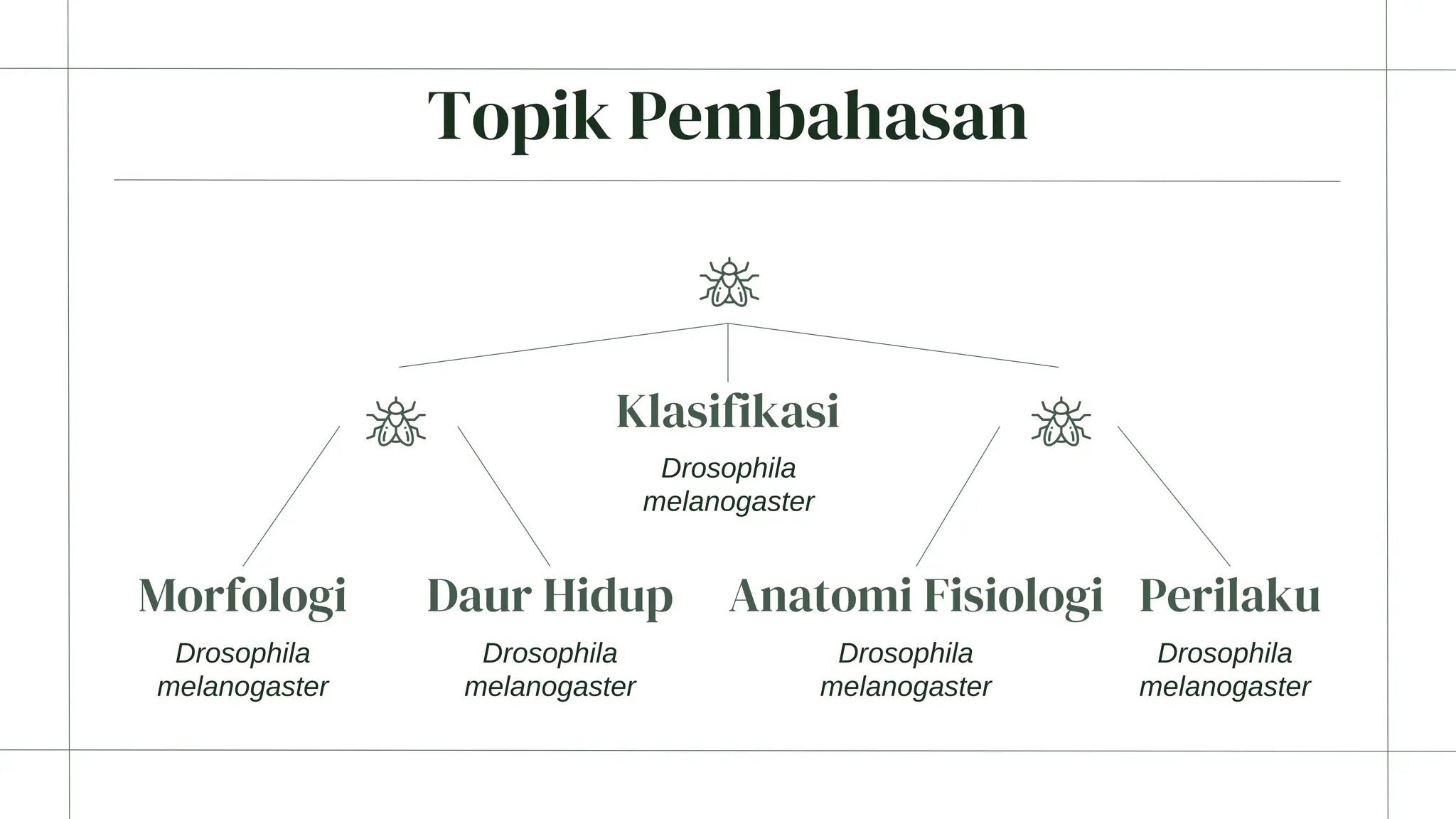 Topik Pembahasan

Klasifikasi

Drosophila melanogaster

Morfologi

Drosophila melanogaster

Daur Hidup

Drosophila melanogaster

Anatomi Fisiologi

Drosophila melanogaster

Perilaku

Drosophila melanogaster